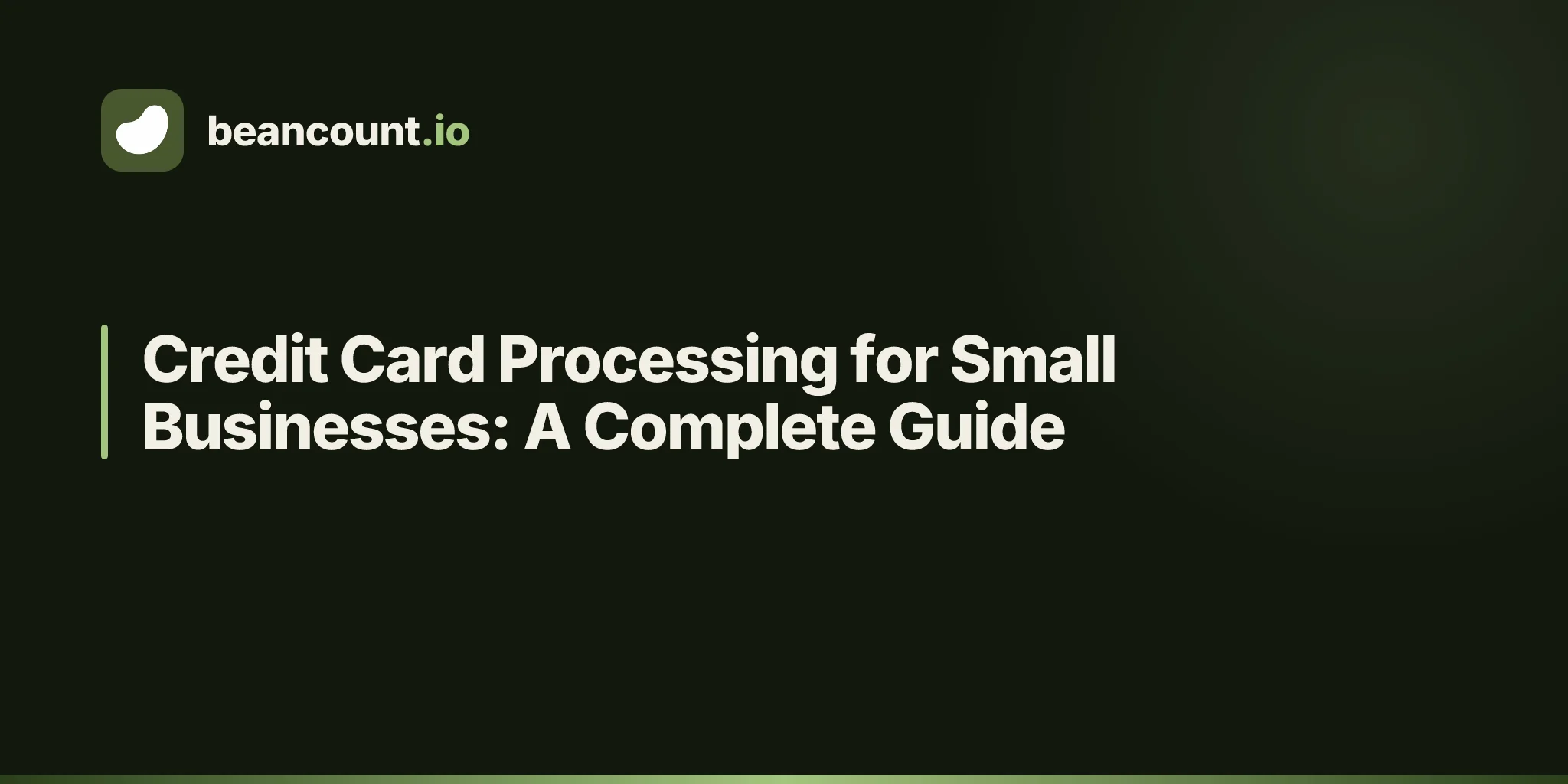 beancount.io

Credit Card Processing for Small Businesses: A Complete Guide